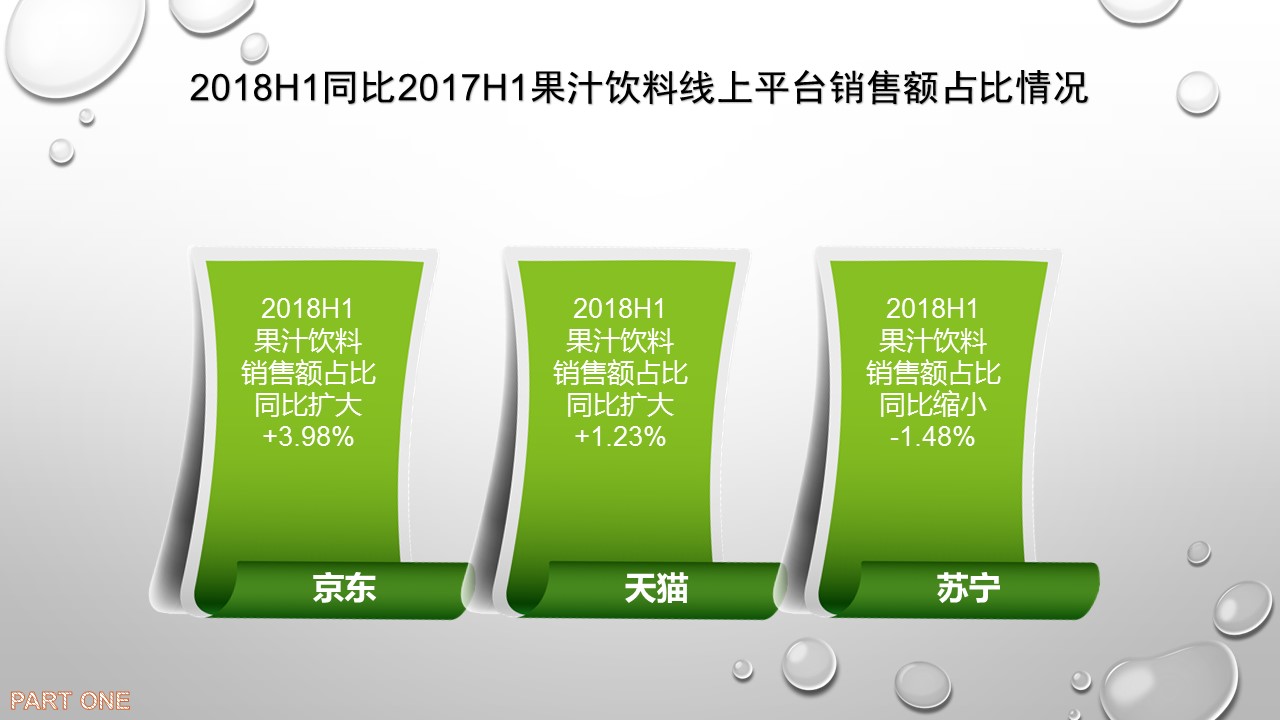 2018H1同比2017H1果汁饮料线上平台销售额占比情况

2018H1
果汁饮料
销售额占比
同比扩大
+3.98%

京东

2018H1
果汁饮料
销售额占比
同比扩大
+1.23%

天猫

2018H1
果汁饮料
销售额占比
同比缩小
-1.48%

苏宁

PART ONE